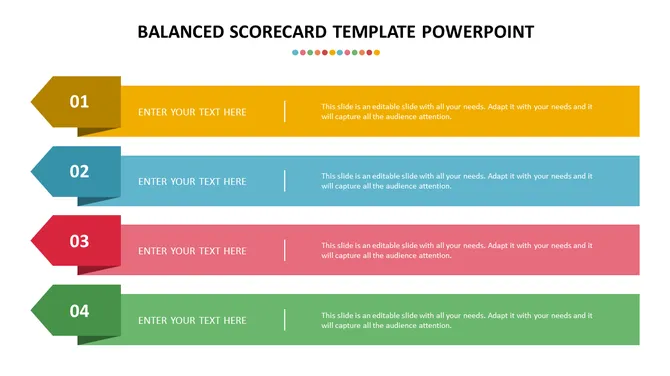 BALANCED SCORECARD TEMPLATE POWERPOINT

01

ENTER YOUR TEXT HERE

This slide is an editable slide with all your needs. Adapt it with your needs and it will capture all the audience attention.

02

ENTER YOUR TEXT HERE

This slide is an editable slide with all your needs. Adapt it with your needs and it will capture all the audience attention.

03

ENTER YOUR TEXT HERE

This slide is an editable slide with all your needs. Adapt it with your needs and it will capture all the audience attention.

04

ENTER YOUR TEXT HERE

This slide is an editable slide with all your needs. Adapt it with your needs and it will capture all the audience attention.